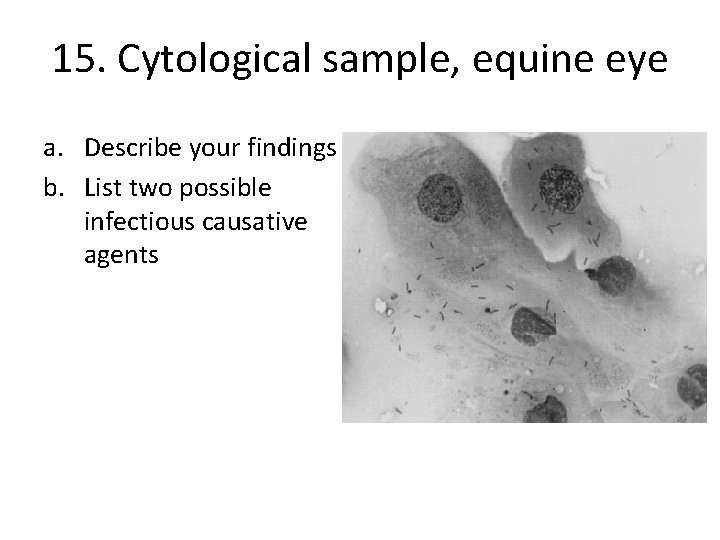 15. Cytological sample, equine eye

a. Describe your findings
b. List two possible infectious causative agents